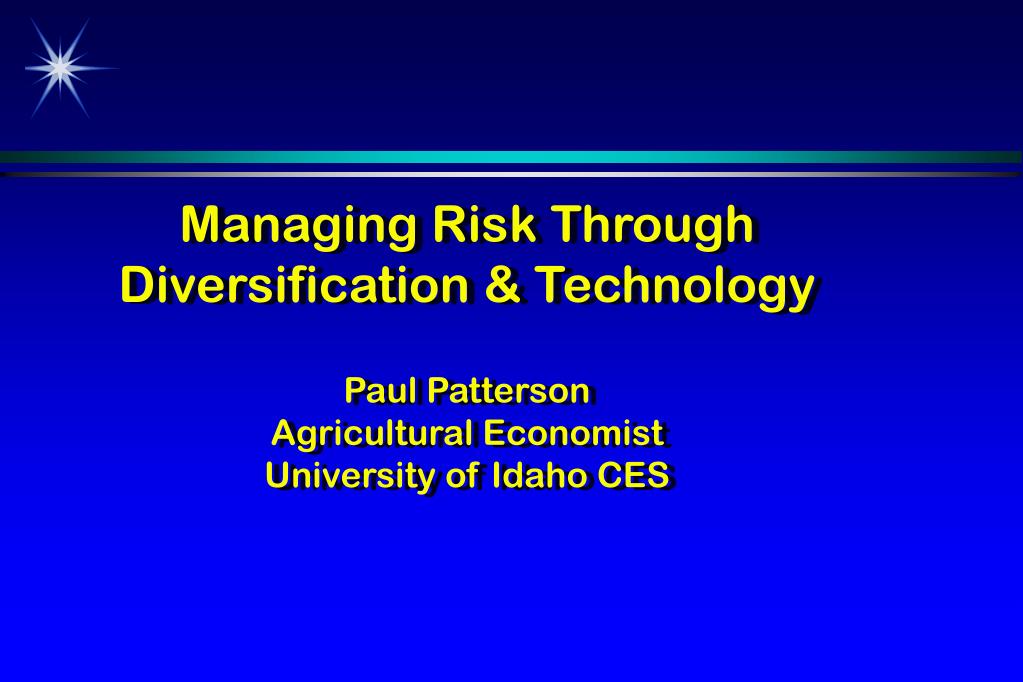 Managing Risk Through Diversification & Technology

Paul Patterson
Agricultural Economist
University of Idaho CES